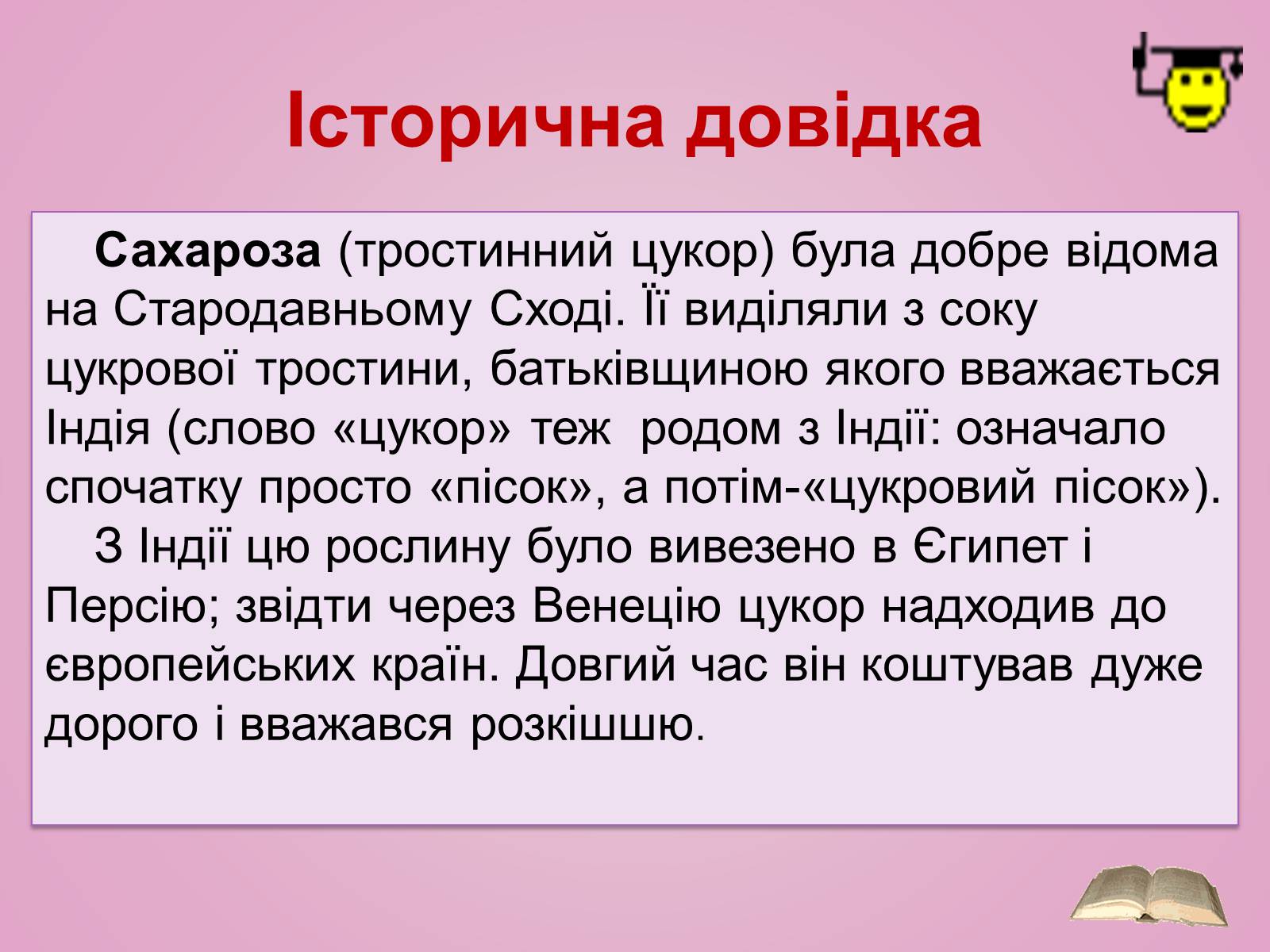 Історична довідка

Сахароза (тростинний цукор) була добре відома на Стародавньому Сході. Її виділяли з соку цукрової тростини, батьківщиною якого вважається Індія (слово «цукор» теж родом з Індії: означало спочатку просто «пісок», а потім-«цукровий пісок»).

З Індії цю рослину було вивезено в Єгипет і Персію; звідти через Венецію цукор надходив до європейських країн. Довгий час він коштував дуже дорого і вважався розкішшю.